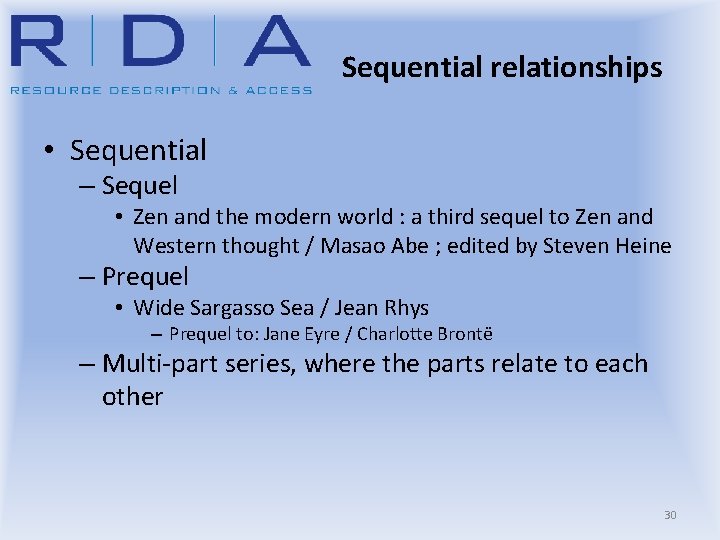 R | D | A
RESOURCE DESCRIPTION & ACCESS

Sequential relationships

• Sequential
– Sequel
• Zen and the modern world : a third sequel to Zen and Western thought / Masao Abe ; edited by Steven Heine
– Prequel
• Wide Sargasso Sea / Jean Rhys
– Prequel to: Jane Eyre / Charlotte Brontë
– Multi-part series, where the parts relate to each other

30